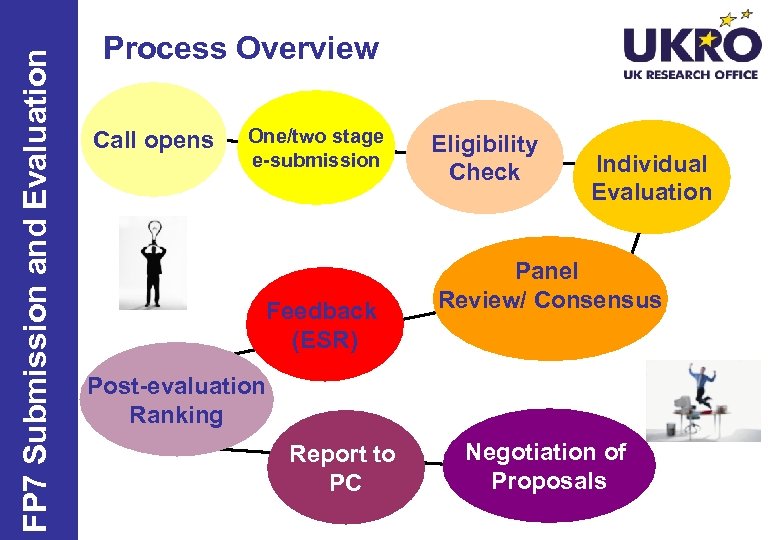 FP7 Submission and Evaluation

Process Overview

UKRO
UK RESEARCH OFFICE

Call opens

One/two stage e-submission

Eligibility Check

Individual Evaluation

Panel Review/ Consensus

Feedback (ESR)

Post-evaluation Ranking

Report to PC

Negotiation of Proposals